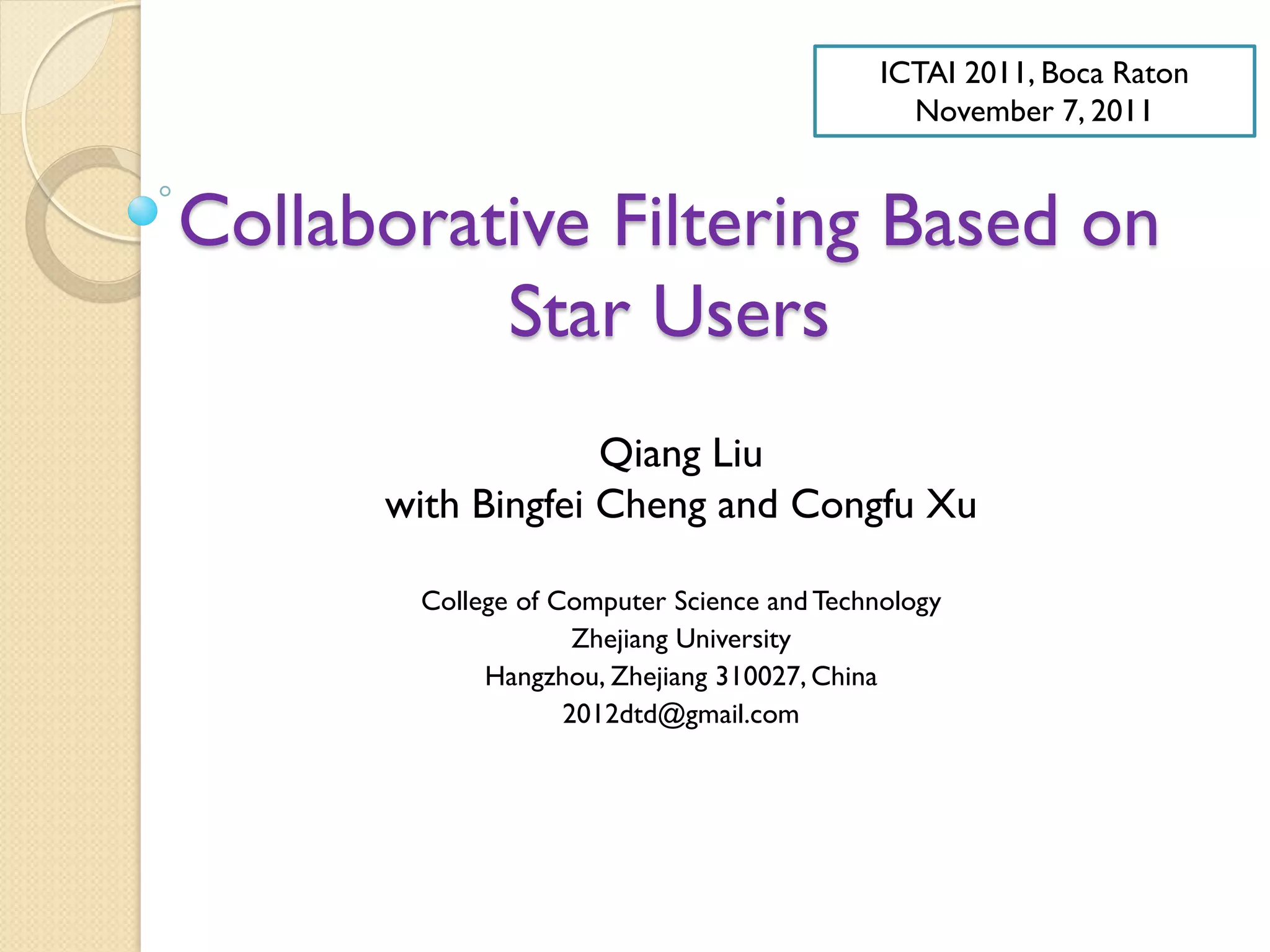 ICTAI 2011, Boca Raton
November 7, 2011

Collaborative Filtering Based on Star Users

Qiang Liu
with Bingfei Cheng and Congfu Xu

College of Computer Science and Technology
Zhejiang University
Hangzhou, Zhejiang 310027, China
2012dtd@gmail.com